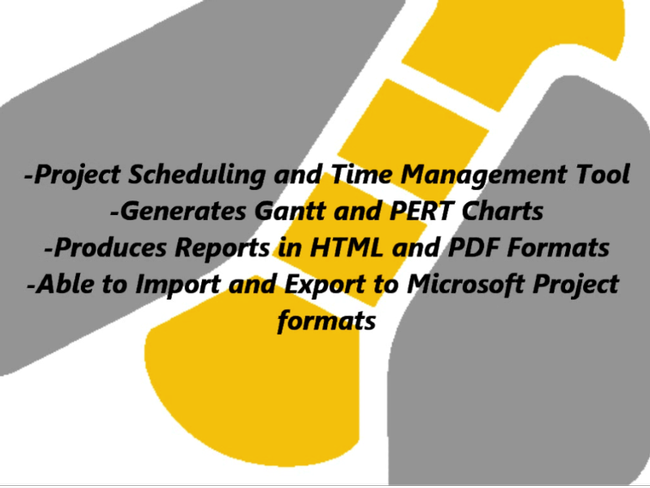 -Project Scheduling and Time Management Tool
-Generates Gantt and PERT Charts
-Produces Reports in HTML and PDF Formats
-Able to Import and Export to Microsoft Project formats